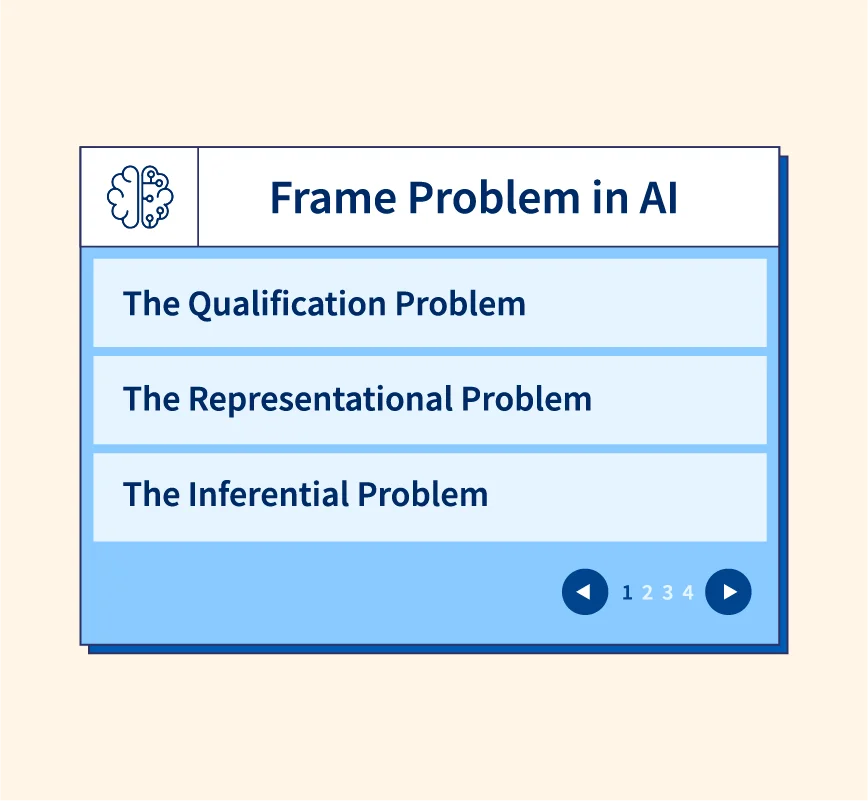 Frame Problem in AI

The Qualification Problem

The Representational Problem

The Inferential Problem

1 2 3 4